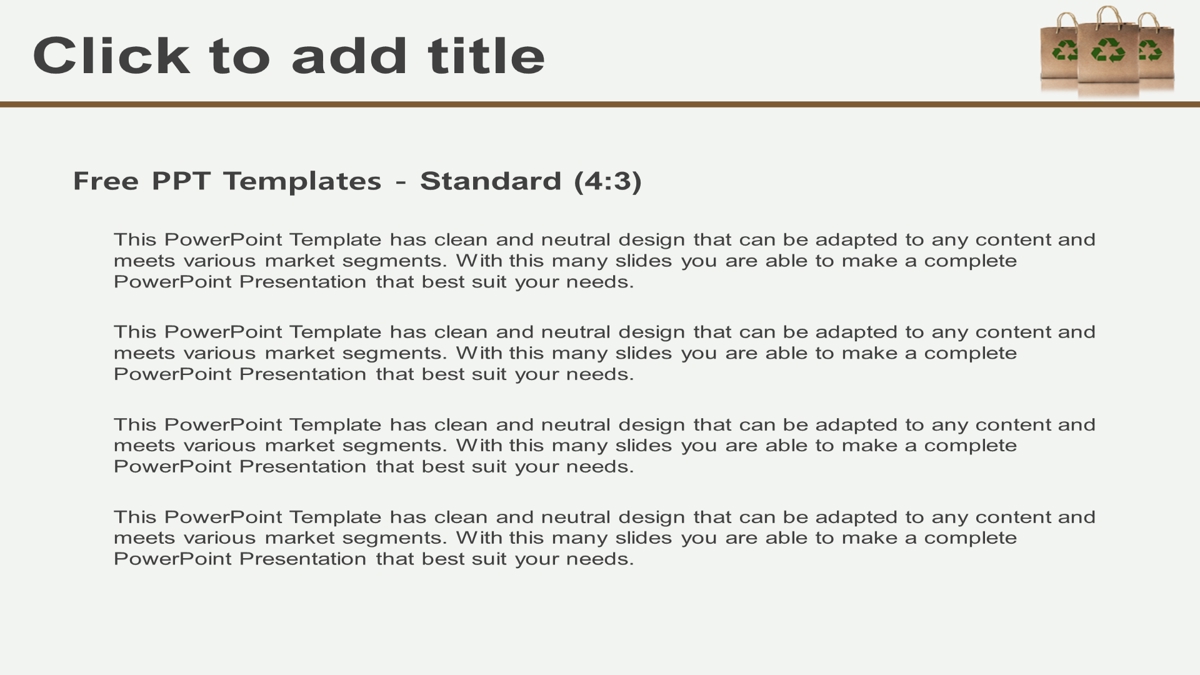 Click to add title

Free PPT Templates - Standard (4:3)

This PowerPoint Template has clean and neutral design that can be adapted to any content and meets various market segments. With this many slides you are able to make a complete PowerPoint Presentation that best suit your needs.

This PowerPoint Template has clean and neutral design that can be adapted to any content and meets various market segments. With this many slides you are able to make a complete PowerPoint Presentation that best suit your needs.

This PowerPoint Template has clean and neutral design that can be adapted to any content and meets various market segments. With this many slides you are able to make a complete PowerPoint Presentation that best suit your needs.

This PowerPoint Template has clean and neutral design that can be adapted to any content and meets various market segments. With this many slides you are able to make a complete PowerPoint Presentation that best suit your needs.